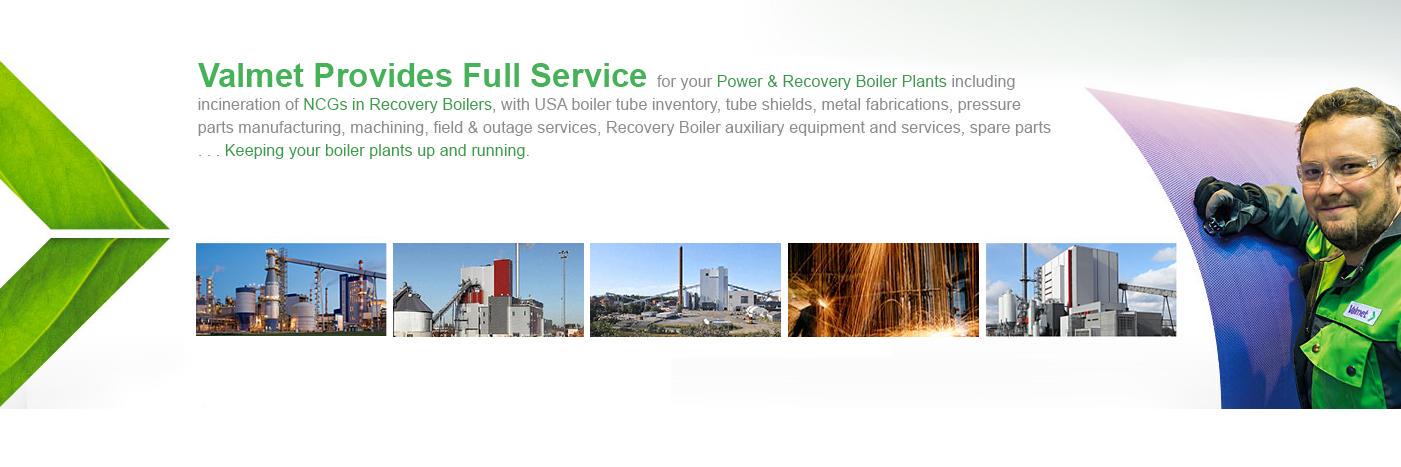 Valmet Provides Full Service for your Power & Recovery Boiler Plants including incineration of NCGs in Recovery Boilers, with USA boiler tube inventory, tube shields, metal fabrications, pressure parts manufacturing, machining, field & outage services, Recovery Boiler auxiliary equipment and services, spare parts . . . Keeping your boiler plants up and running.